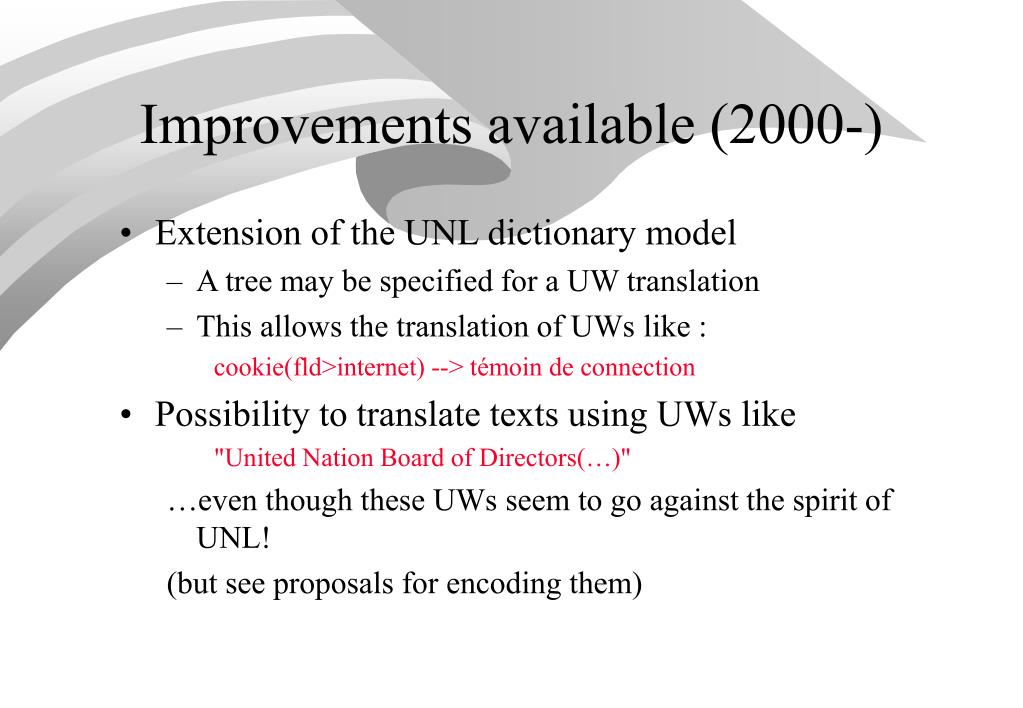 Improvements available (2000-)

• Extension of the UNL dictionary model
– A tree may be specified for a UW translation
– This allows the translation of UWs like :
cookie(fld>internet) --> témoin de connection

• Possibility to translate texts using UWs like
"United Nation Board of Directors(…)"
…even though these UWs seem to go against the spirit of UNL!
(but see proposals for encoding them)